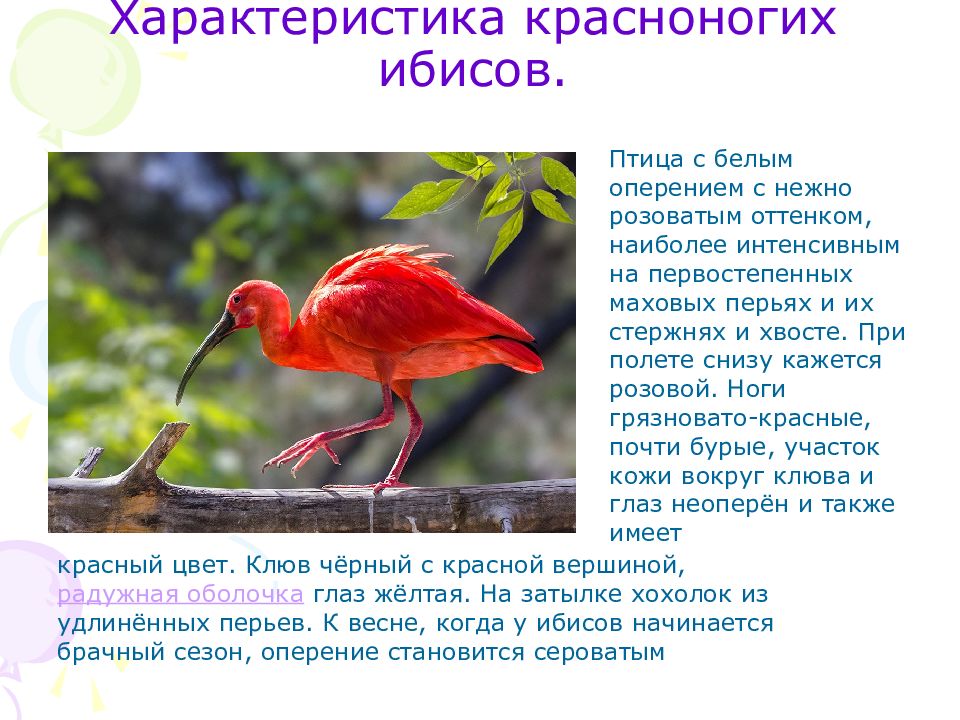 Характеристика красноногих ибисов.

Птица с белым оперением с нежно розоватым оттенком, наиболее интенсивным на первостепенных маховых перьях и их стержнях и хвосте. При полете снизу кажется розовой. Ноги грязновато-красные, почти бурые, участок кожи вокруг клюва и глаз неоперён и также имеет красный цвет. Клюв чёрный с красной вершиной, радужная оболочка глаз жёлтая. На затылке хохолок из удлинённых перьев. К весне, когда у ибисов начинается брачный сезон, оперение становится сероватым